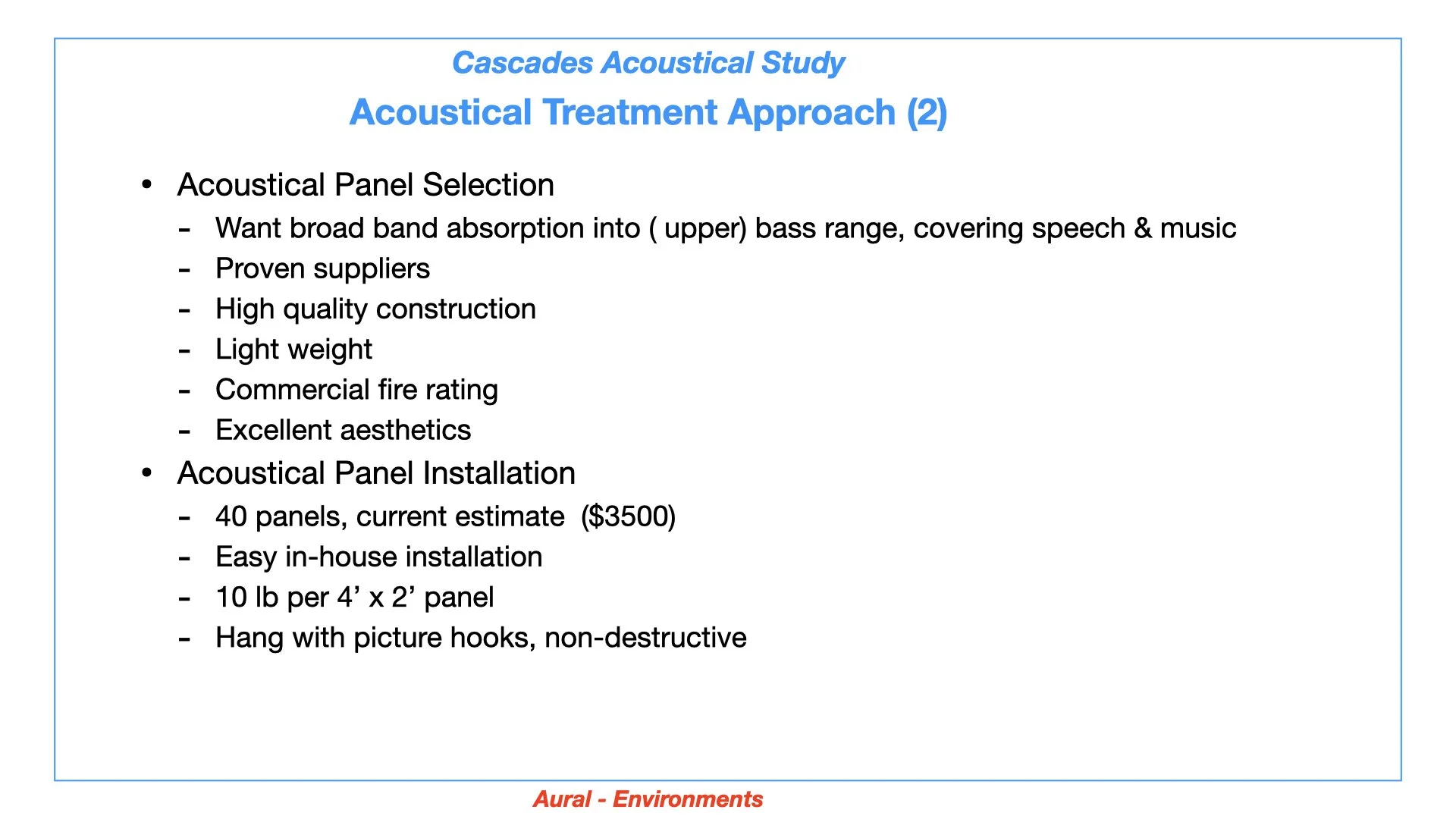 Cascades Acoustical Study

Acoustical Treatment Approach (2)

• Acoustical Panel Selection
- Want broad band absorption into ( upper) bass range, covering speech & music
- Proven suppliers
- High quality construction
- Light weight
- Commercial fire rating
- Excellent aesthetics
• Acoustical Panel Installation
- 40 panels, current estimate ($3500)
- Easy in-house installation
- 10 lb per 4’ x 2’ panel
- Hang with picture hooks, non-destructive

Aural - Environments